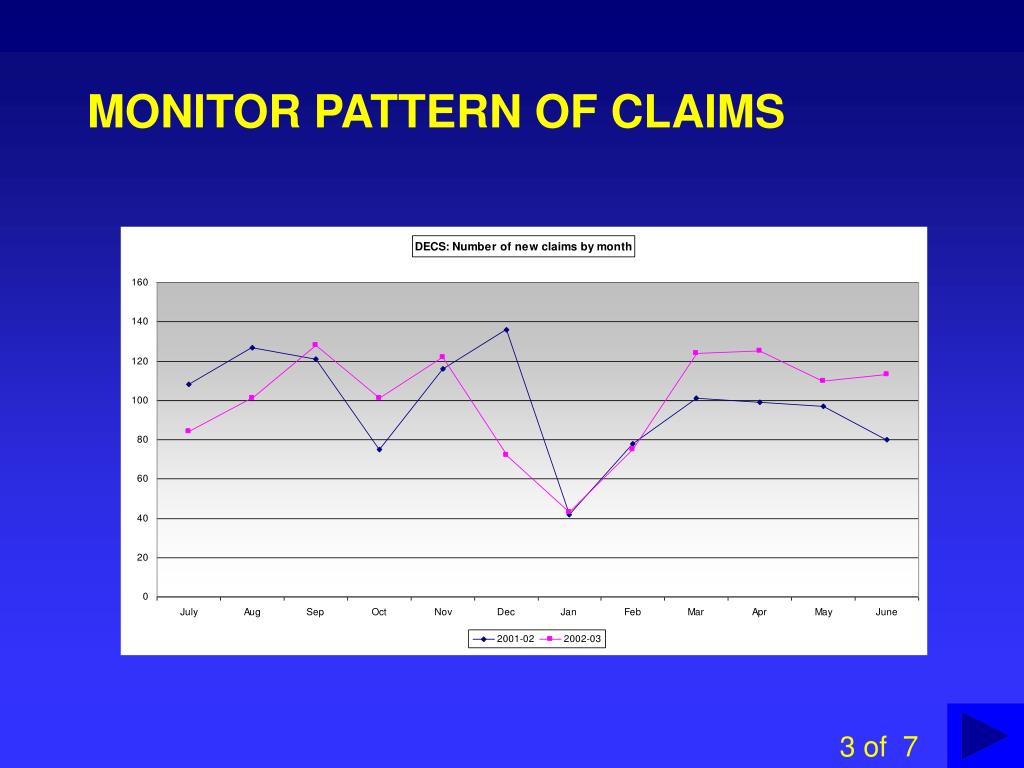 MONITOR PATTERN OF CLAIMS

DECS: Number of new claims by month

160
140
120
100
80
60
40
20
0

July Aug Sep Oct Nov Dec Jan Feb Mar Apr May June

2001-02 2002-03

3 of 7